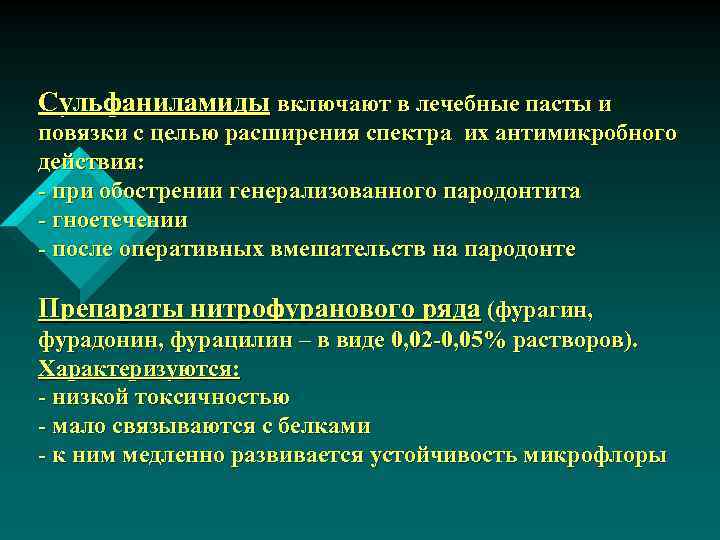 Сульфаниламиды включают в лечебные пасты и повязки с целью расширения спектра их антимикробного действия:
- при обострении генерализованного пародонтита
- гноетечении
- после оперативных вмешательств на пародонте

Препараты нитрофуранового ряда (фурагин, фурадонин, фурацилин – в виде 0,02-0,05% растворов).
Характеризуются:
- низкой токсичностью
- мало связываются с белками
- к ним медленно развивается устойчивость микрофлоры